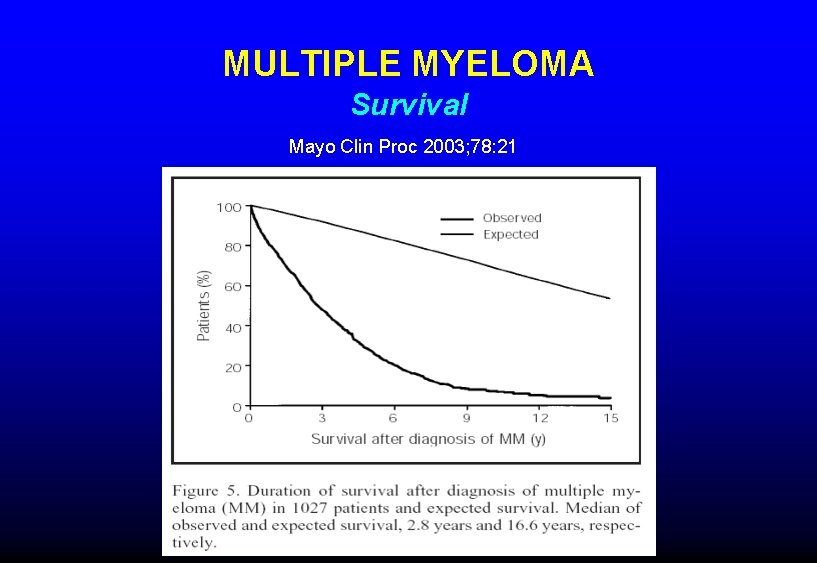 MULTIPLE MYELOMA
Survival
Mayo Clin Proc 2003;78:21

Observed
Expected

100
80
60
40
20
0

Patients (%)

0
3
6
9
12
15

Survival after diagnosis of MM (y)

Figure 5. Duration of survival after diagnosis of multiple myeloma (MM) in 1027 patients and expected survival. Median of observed and expected survival, 2.8 years and 16.6 years, respectively.